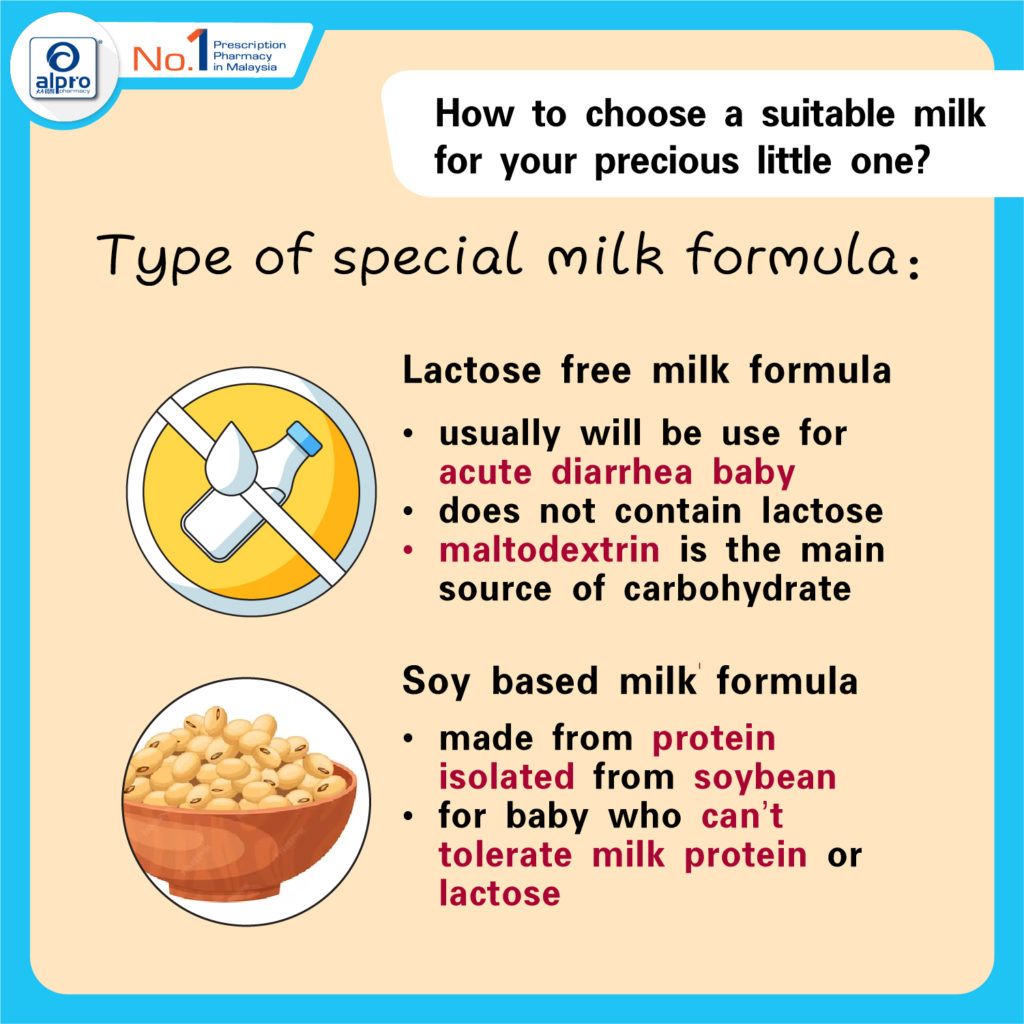 alpro
pharmacy

No.1 Prescription Pharmacy in Malaysia

How to choose a suitable milk for your precious little one?

Type of special milk formula:

Lactose free milk formula

• usually will be use for acute diarrhea baby
• does not contain lactose
• maltodextrin is the main source of carbohydrate

Soy based milk formula

• made from protein isolated from soybean
• for baby who can't tolerate milk protein or lactose